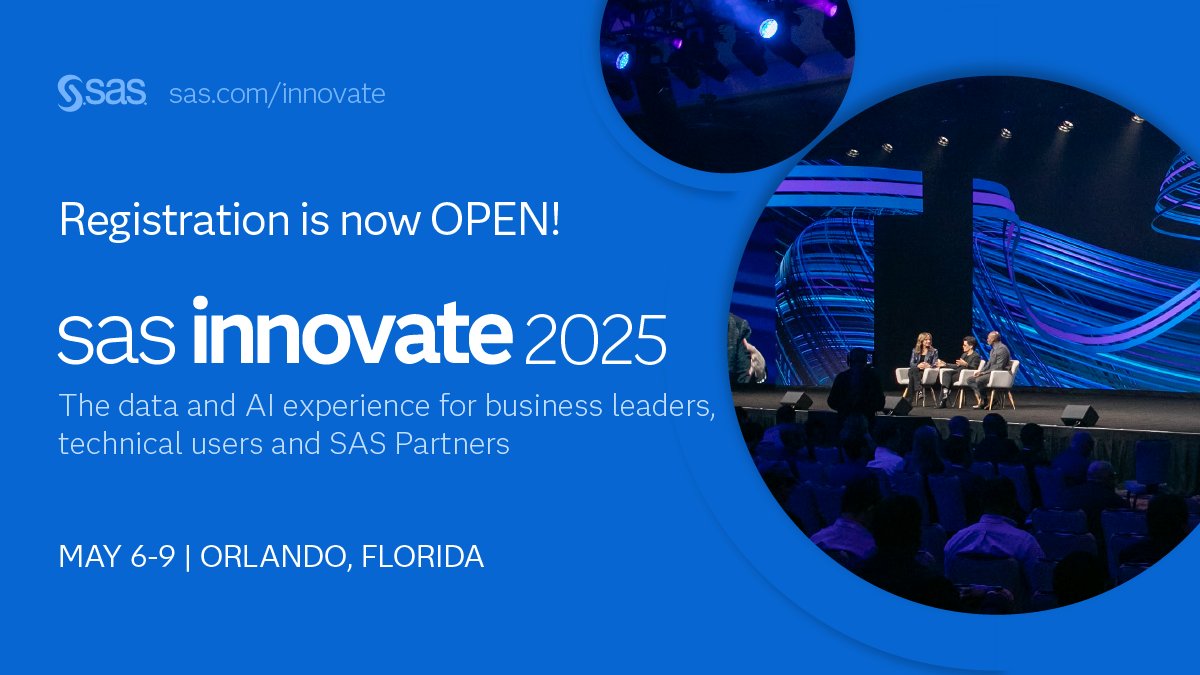 sas sas.com/innovate

Registration is now OPEN!

sas innovate 2025

The data and AI experience for business leaders, technical users and SAS Partners

MAY 6-9 | ORLANDO, FLORIDA